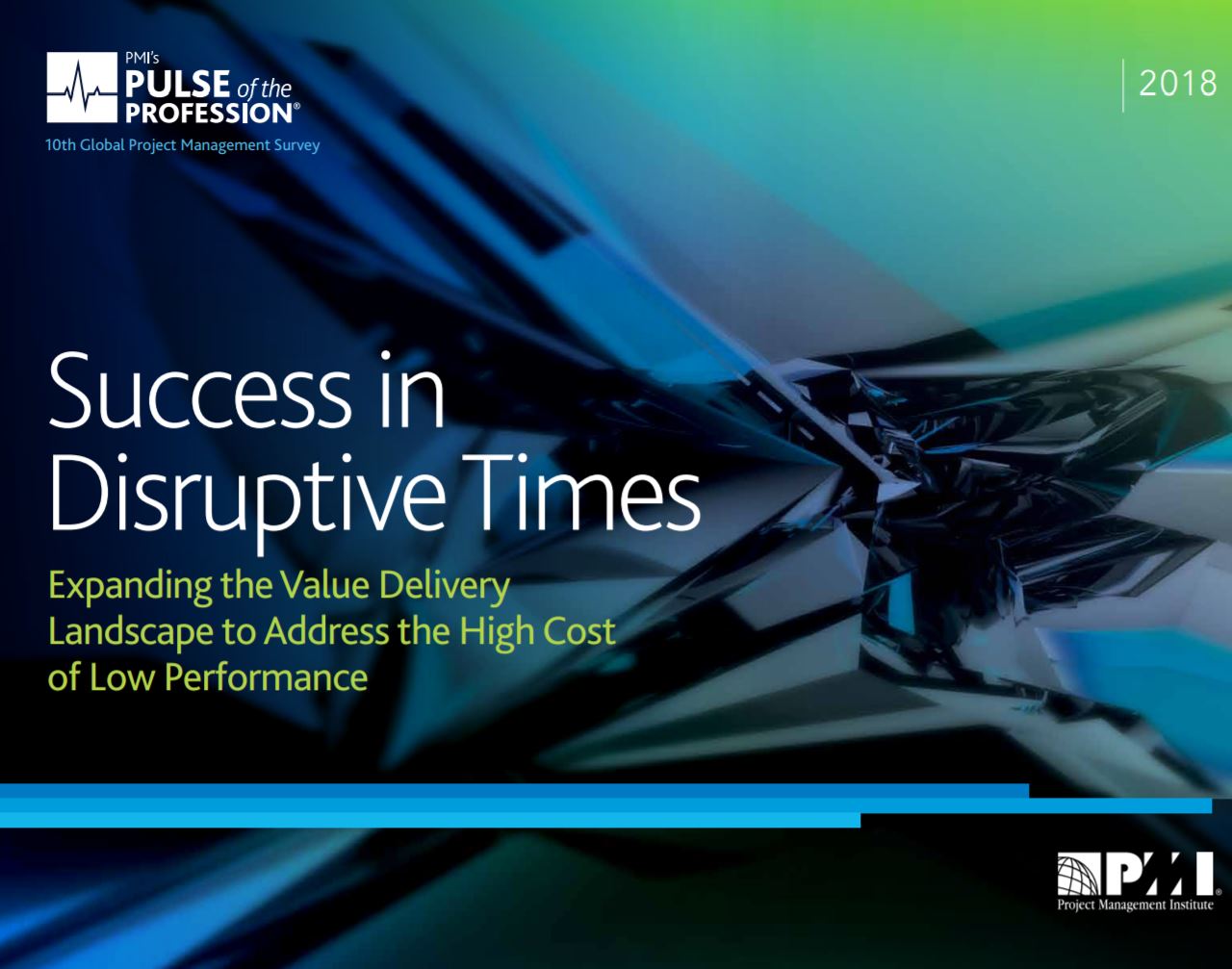 PMI's
PULSE of the PROFESSION®
10th Global Project Management Survey

2018

Success in Disruptive Times

Expanding the Value Delivery Landscape to Address the High Cost of Low Performance

PMI®
Project Management Institute